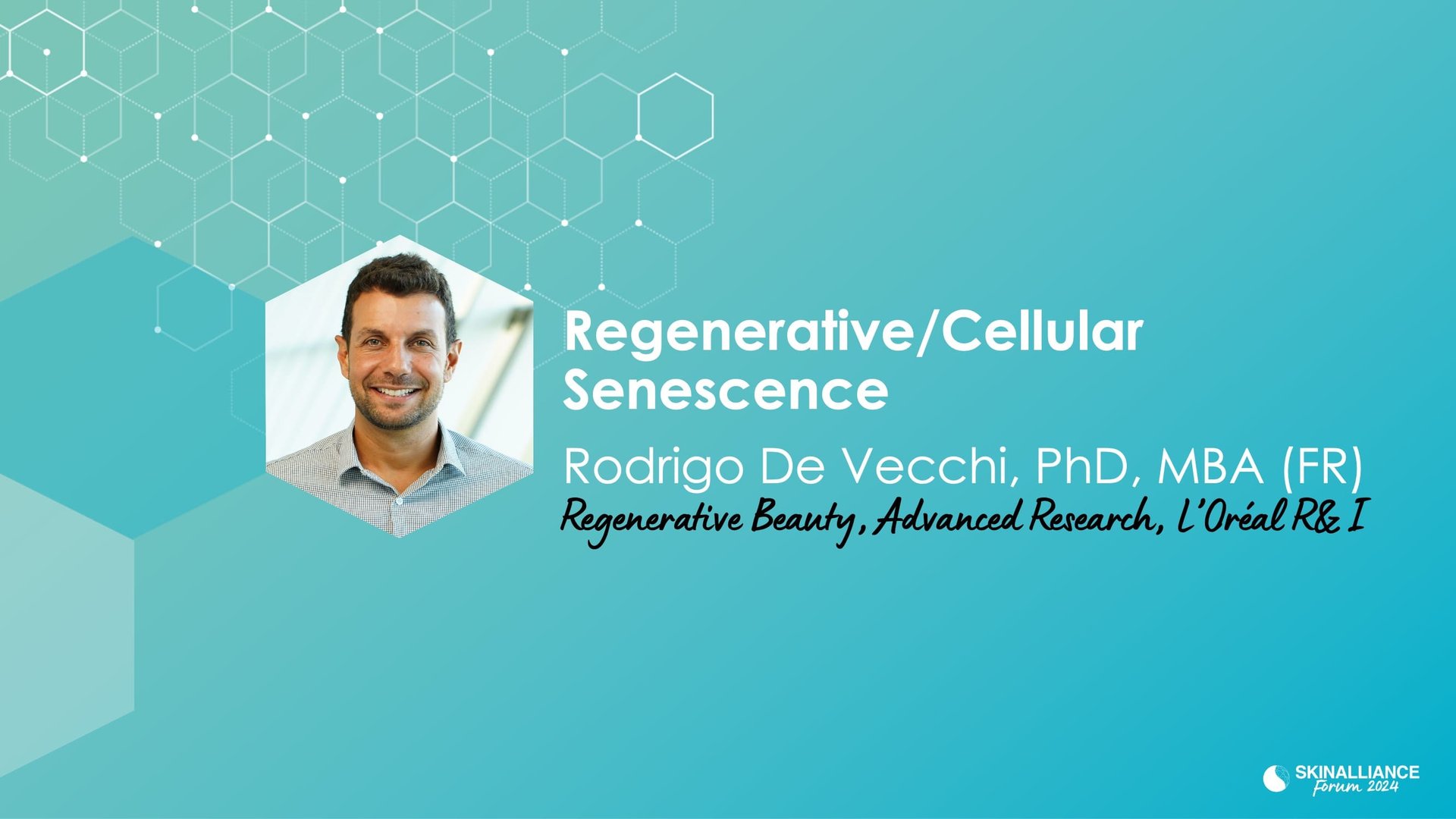 Regenerative/Cellular Senescence

Rodrigo De Vecchi, PhD, MBA (FR)

Regenerative Beauty, Advanced Research, L'Oréal R& I

SKINALLIANCE
Forum 2024